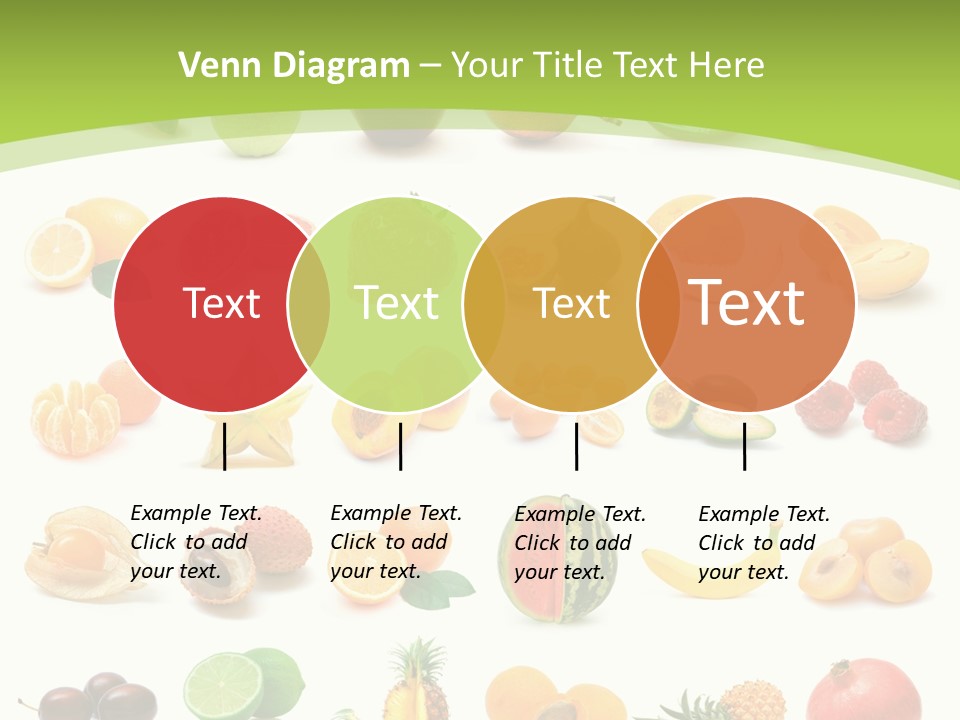 Venn Diagram – Your Title Text Here

Text

Text

Text

Text

Example Text. Click to add your text.

Example Text. Click to add your text.

Example Text. Click to add your text.

Example Text. Click to add your text.